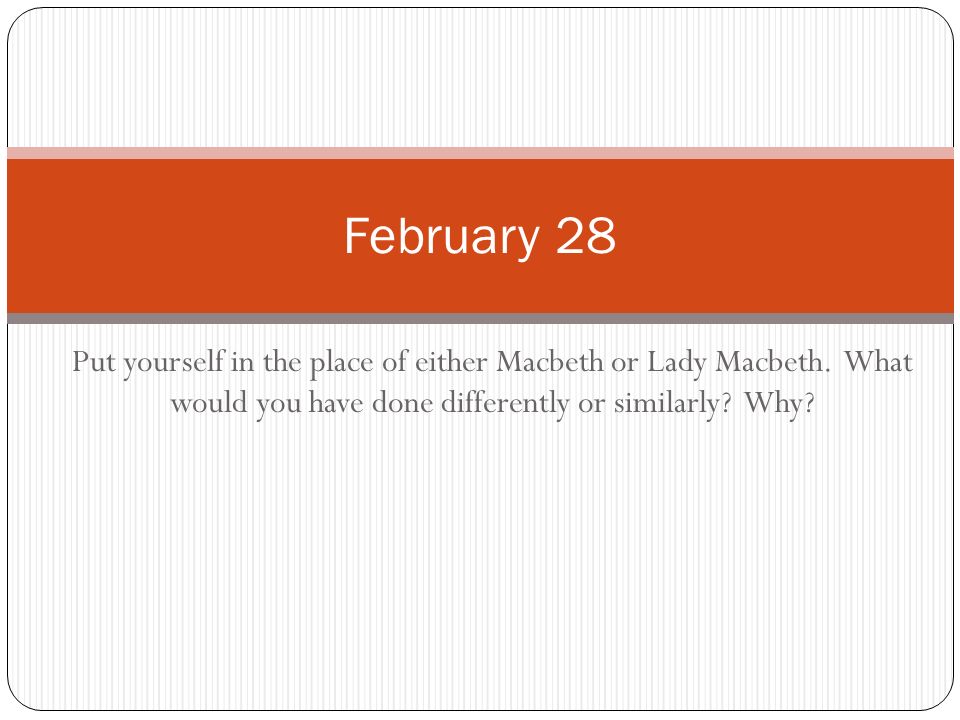 February 28

Put yourself in the place of either Macbeth or Lady Macbeth. What would you have done differently or similarly? Why?